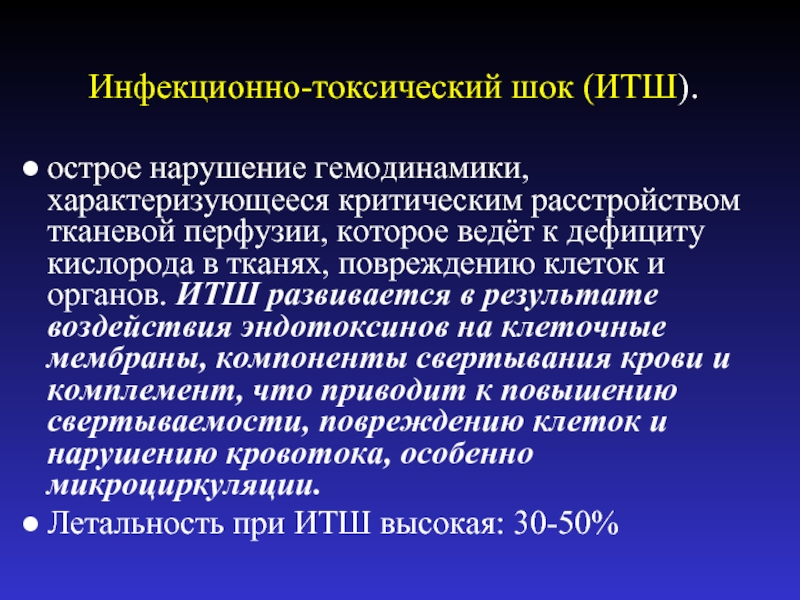 Инфекционно-токсический шок (ИТШ).

● острое нарушение гемодинамики, характеризующееся критическим расстройством тканевой перфузии, которое ведёт к дефициту кислорода в тканях, повреждению клеток и органов. ИТШ развивается в результате воздействия эндотоксинов на клеточные мембраны, компоненты свертывания крови и комплемент, что приводит к повышению свертываемости, повреждению клеток и нарушению кровотока, особенно микроциркуляции.

● Летальность при ИТШ высокая: 30-50%